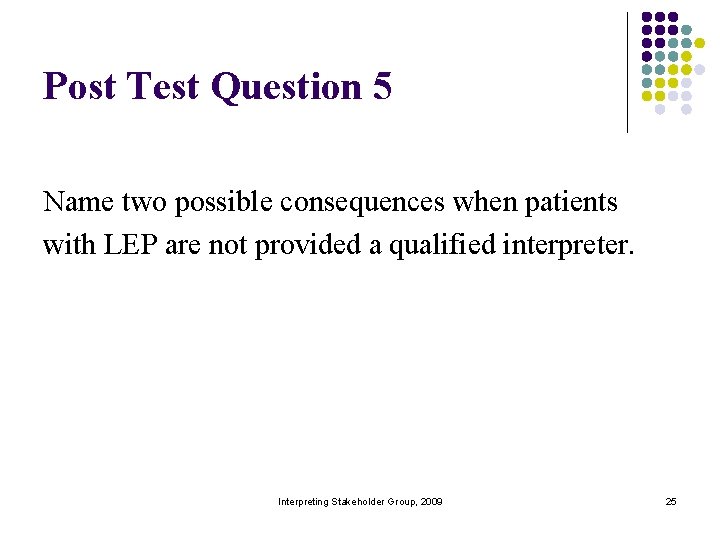 Post Test Question 5

Name two possible consequences when patients with LEP are not provided a qualified interpreter.

Interpreting Stakeholder Group, 2009

25